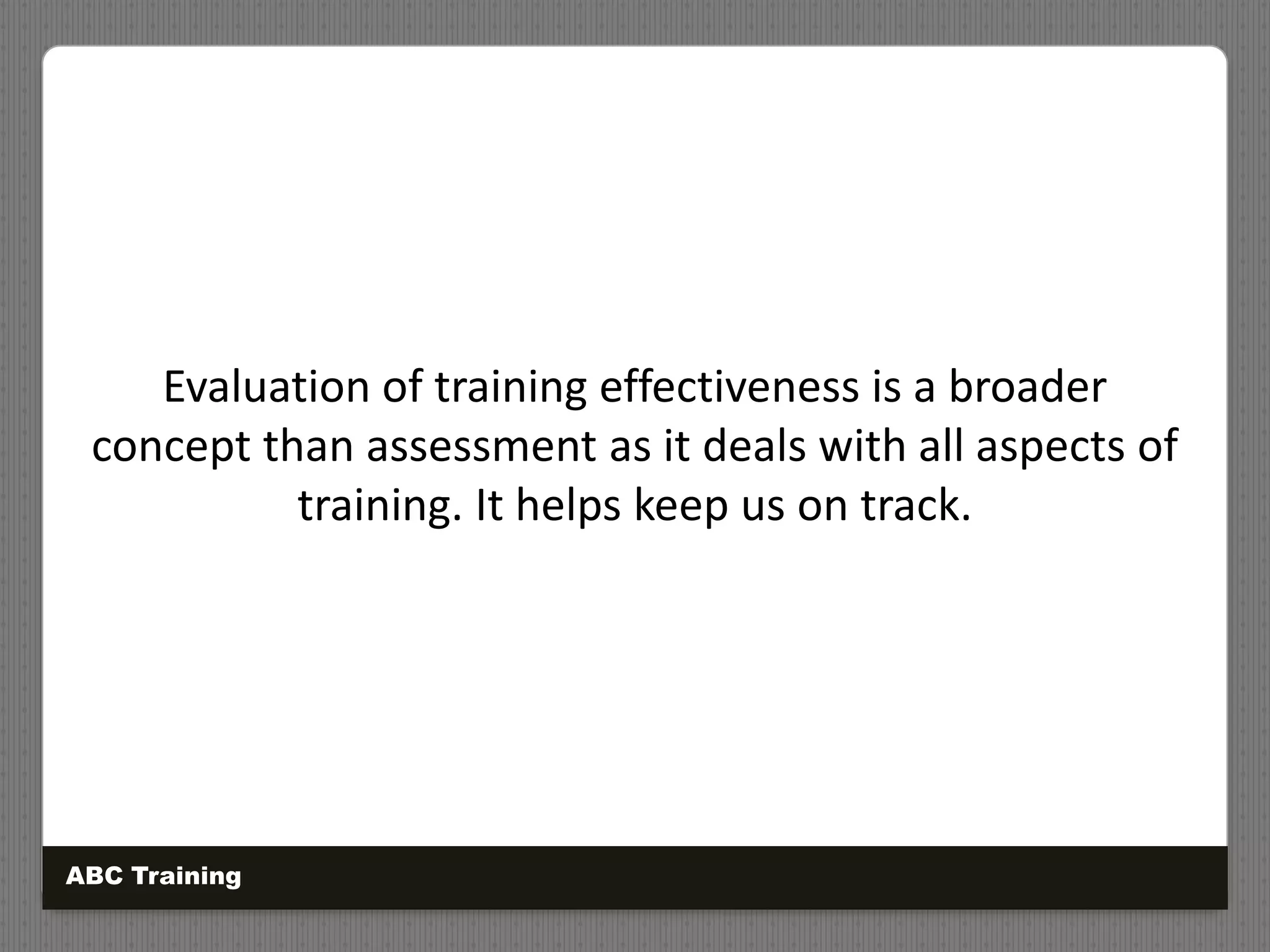 Evaluation of training effectiveness is a broader concept than assessment as it deals with all aspects of training. It helps keep us on track.

ABC Training